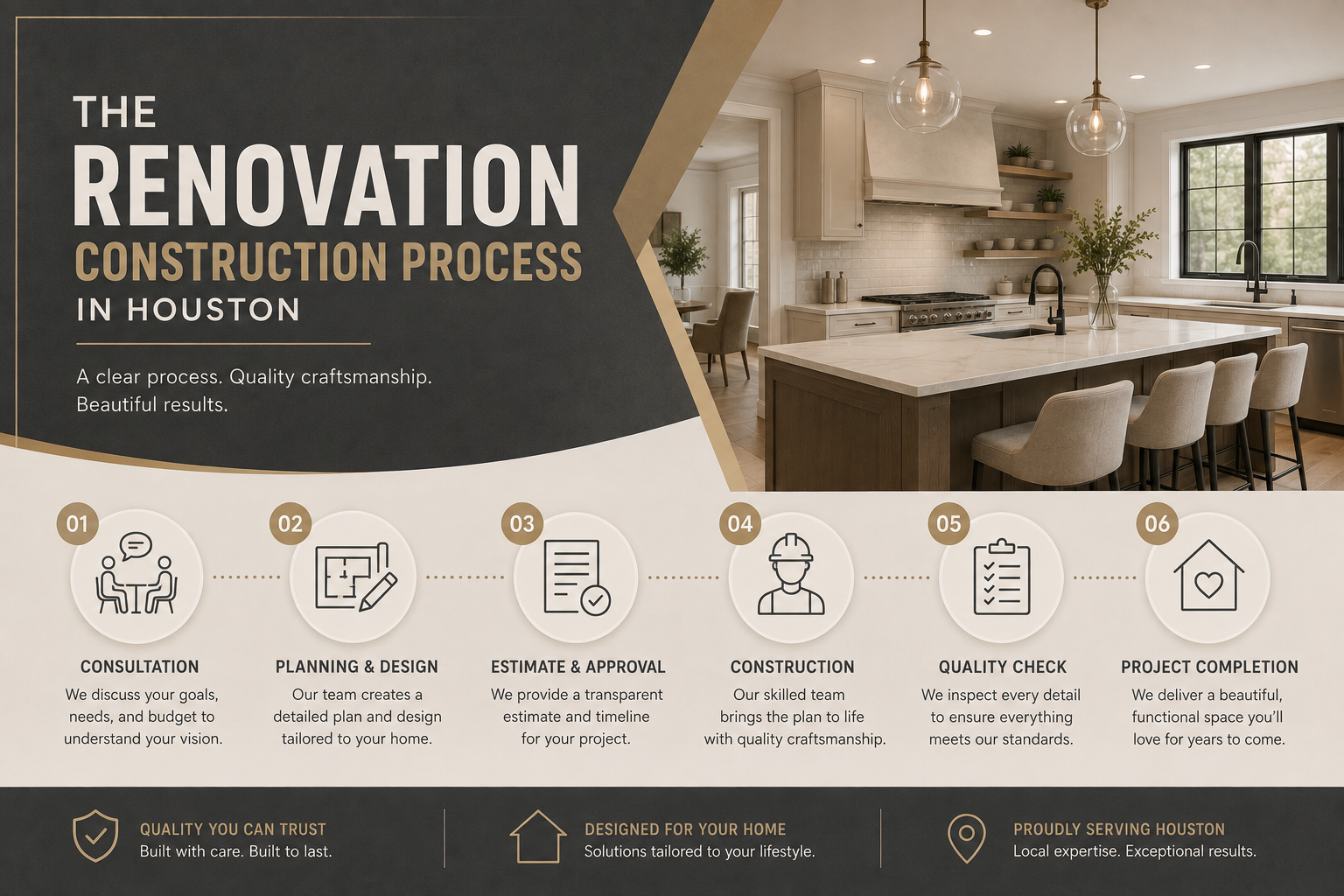 THE
RENOVATION
CONSTRUCTION PROCESS
IN HOUSTON

A clear process. Quality craftsmanship. Beautiful results.

01
CONSULTATION
We discuss your goals, needs, and budget to understand your vision.

02
PLANNING & DESIGN
Our team creates a detailed plan and design tailored to your home.

03
ESTIMATE & APPROVAL
We provide a transparent estimate and timeline for your project.

04
CONSTRUCTION
Our skilled team brings the plan to life with quality craftsmanship.

05
QUALITY CHECK
We inspect every detail to ensure everything meets our standards.

06
PROJECT COMPLETION
We deliver a beautiful, functional space you'll love for years to come.

QUALITY YOU CAN TRUST
Built with care. Built to last.

DESIGNED FOR YOUR HOME
Solutions tailored to your lifestyle.

PROUDLY SERVING HOUSTON
Local expertise. Exceptional results.